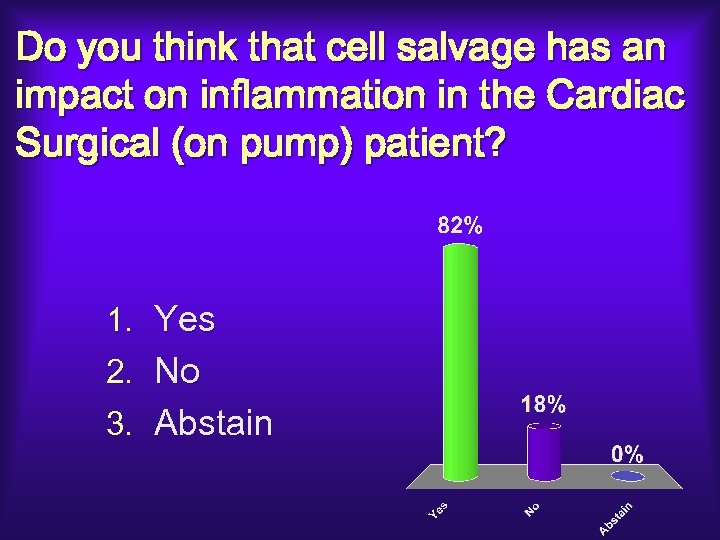 Do you think that cell salvage has an impact on inflammation in the Cardiac Surgical (on pump) patient?

1. Yes
2. No
3. Abstain

82%

18%

0%

Yes

No

Abstain